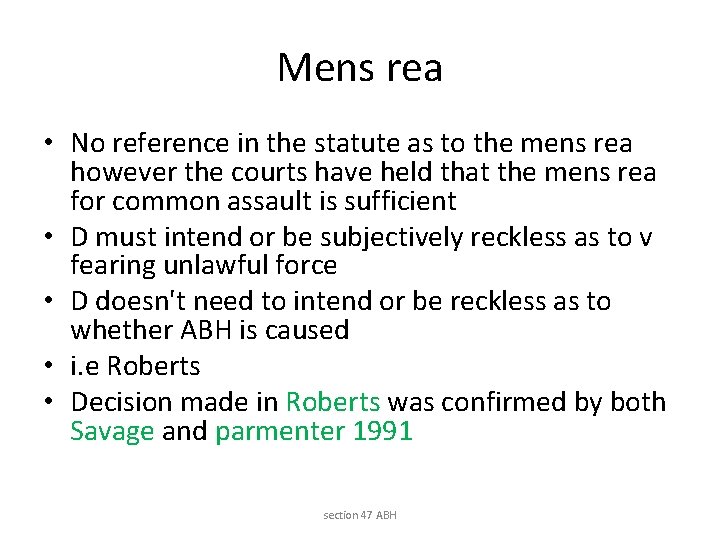 Mens rea

• No reference in the statute as to the mens rea however the courts have held that the mens rea for common assault is sufficient
• D must intend or be subjectively reckless as to v fearing unlawful force
• D doesn't need to intend or be reckless as to whether ABH is caused
• i.e Roberts
• Decision made in Roberts was confirmed by both Savage and parmenter 1991

section 47 ABH